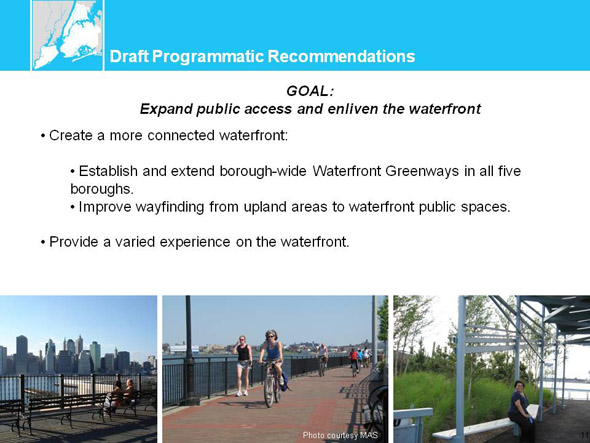 Draft Programmatic Recommendations

GOAL:
Expand public access and enliven the waterfront

• Create a more connected waterfront:

• Establish and extend borough-wide Waterfront Greenways in all five boroughs.
• Improve wayfinding from upland areas to waterfront public spaces.

• Provide a varied experience on the waterfront.

Photo courtesy MAS

11